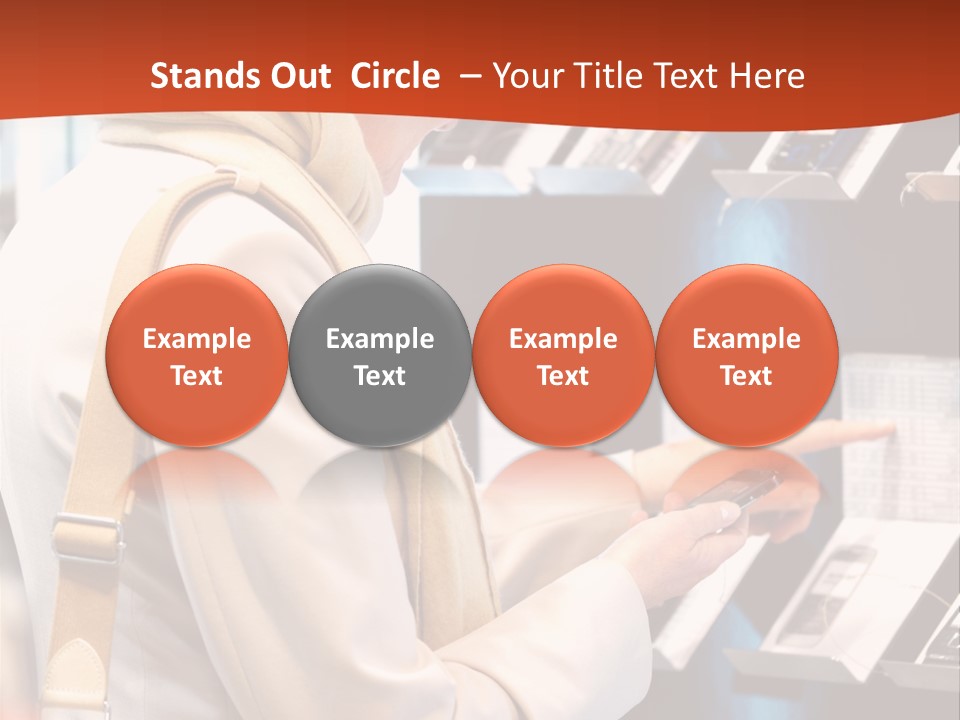 Stands Out Circle – Your Title Text Here

Example Text

Example Text

Example Text

Example Text